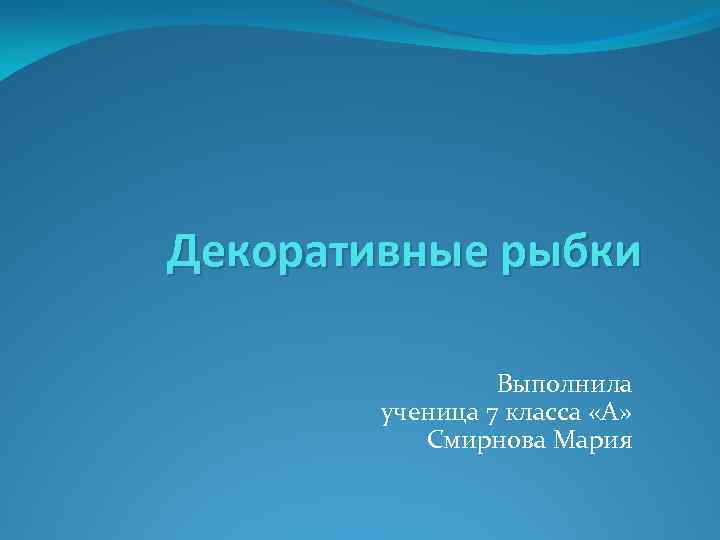 Декоративные рыбки

Выполнила
ученица 7 класса «А»
Смирнова Мария